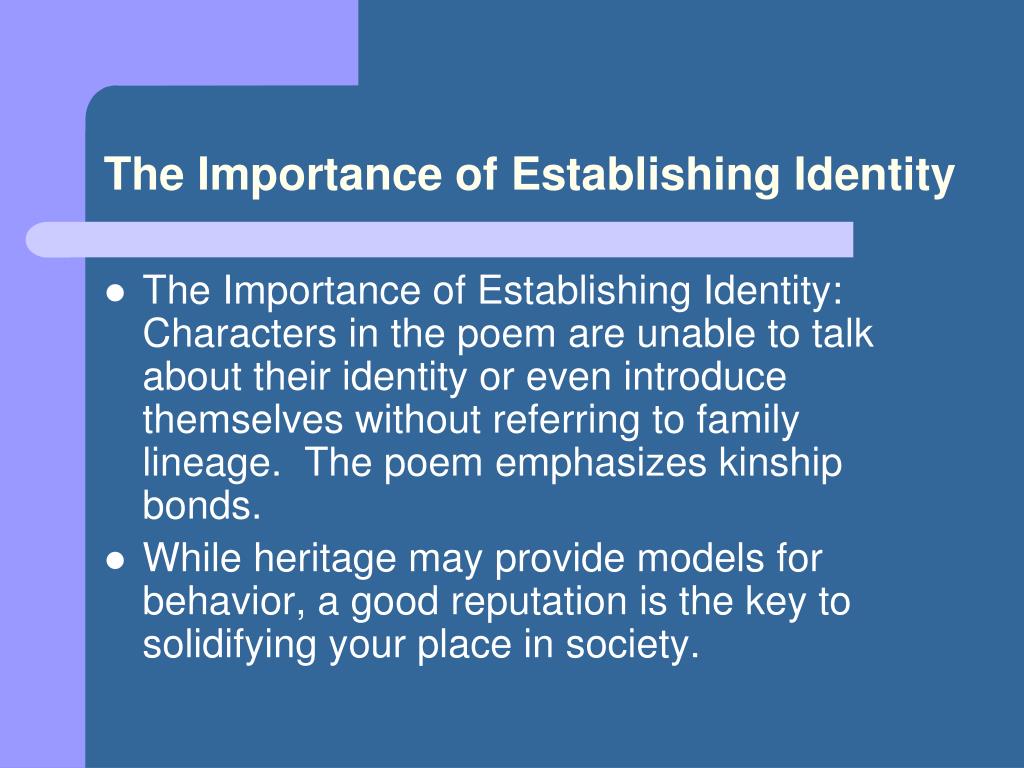 The Importance of Establishing Identity

- The Importance of Establishing Identity: Characters in the poem are unable to talk about their identity or even introduce themselves without referring to family lineage.  The poem emphasizes kinship bonds.
- While heritage may provide models for behavior, a good reputation is the key to solidifying your place in society.